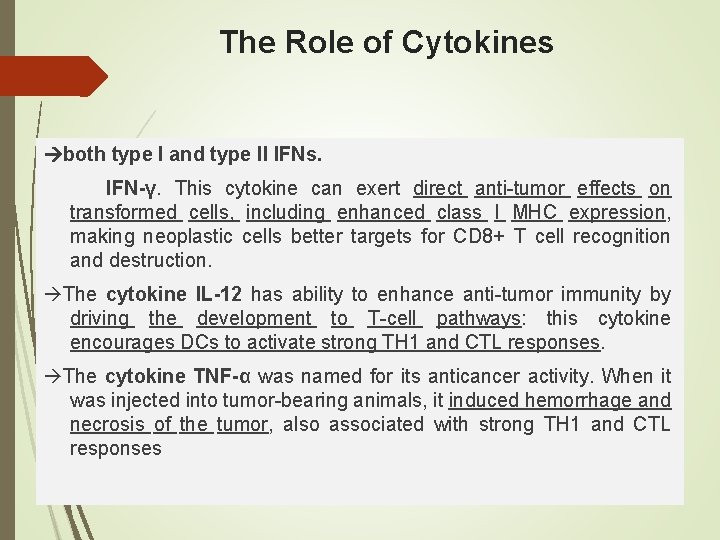 The Role of Cytokines

→both type I and type II IFNs.

IFN-γ. This cytokine can exert direct anti-tumor effects on transformed cells, including enhanced class I MHC expression, making neoplastic cells better targets for CD8+ T cell recognition and destruction.

→The cytokine IL-12 has ability to enhance anti-tumor immunity by driving the development to T-cell pathways: this cytokine encourages DCs to activate strong TH1 and CTL responses.

→The cytokine TNF-α was named for its anticancer activity. When it was injected into tumor-bearing animals, it induced hemorrhage and necrosis of the tumor, also associated with strong TH1 and CTL responses